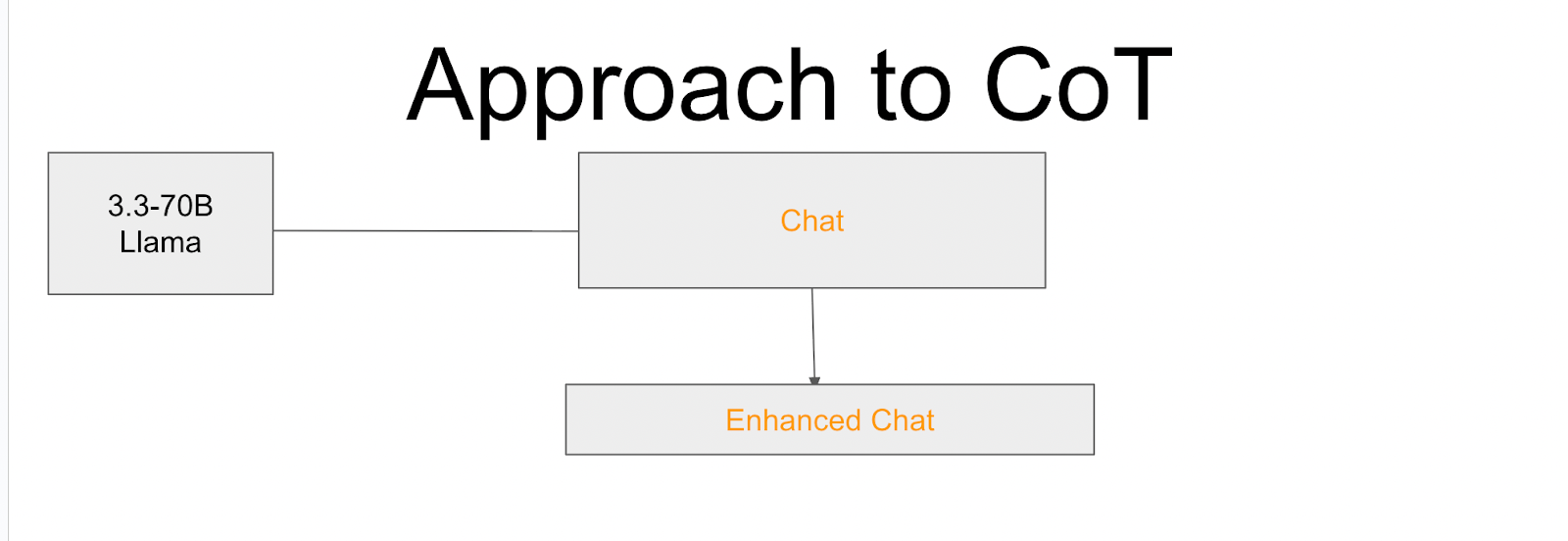 Approach to CoT

3.3-70B
Llama

Chat

Enhanced Chat